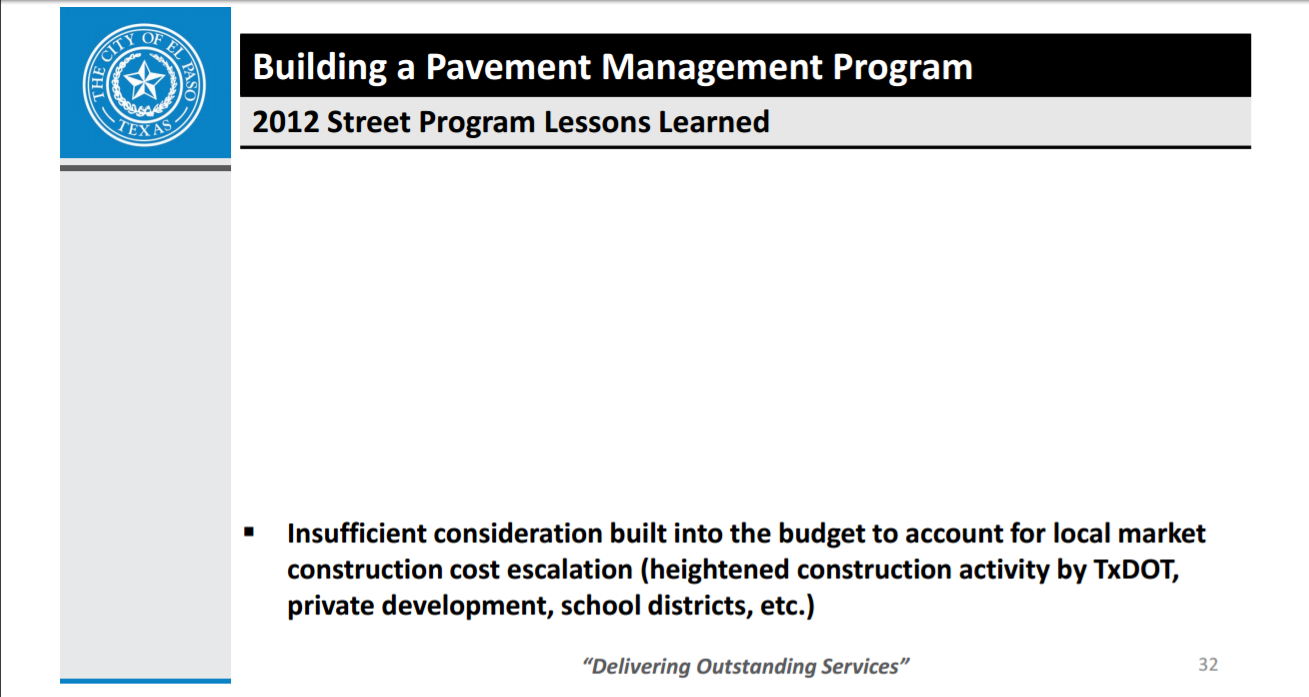 THE CITY OF EL PASO
TEXAS

Building a Pavement Management Program

2012 Street Program Lessons Learned

▪ Insufficient consideration built into the budget to account for local market construction cost escalation (heightened construction activity by TxDOT, private development, school districts, etc.)

"Delivering Outstanding Services"

32